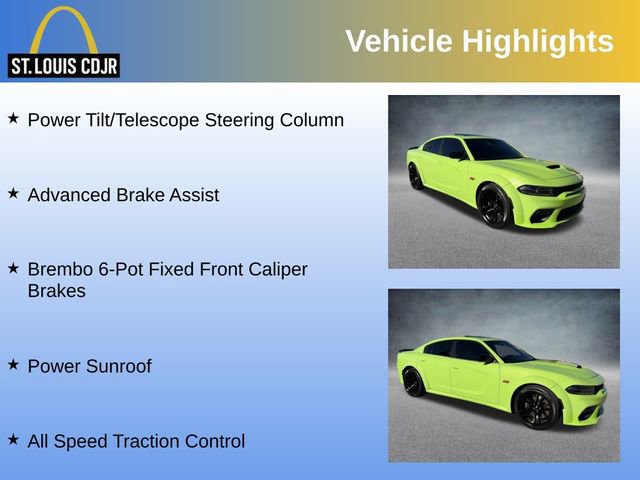 ST. LOUIS CDJR

Vehicle Highlights

★ Power Tilt/Telescope Steering Column

★ Advanced Brake Assist

★ Brembo 6-Pot Fixed Front Caliper Brakes

★ Power Sunroof

★ All Speed Traction Control